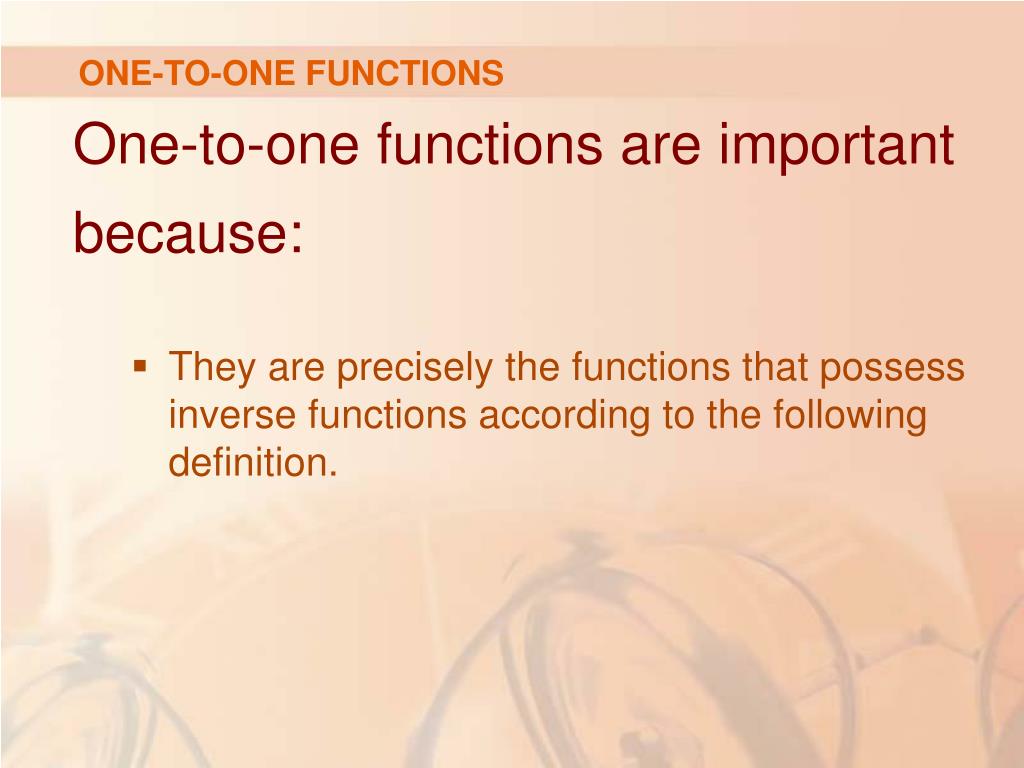 ONE-TO-ONE FUNCTIONS

One-to-one functions are important because:

▪ They are precisely the functions that possess inverse functions according to the following definition.